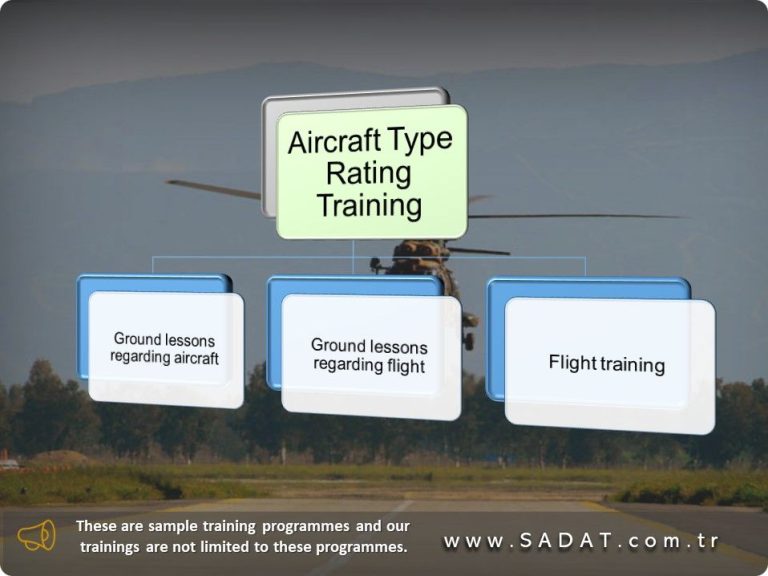 Aircraft Type Rating Training

Ground lessons regarding aircraft

Ground lessons regarding flight

Flight training

These are sample training programmes and our trainings are not limited to these programmes.

www.SADAT.com.tr